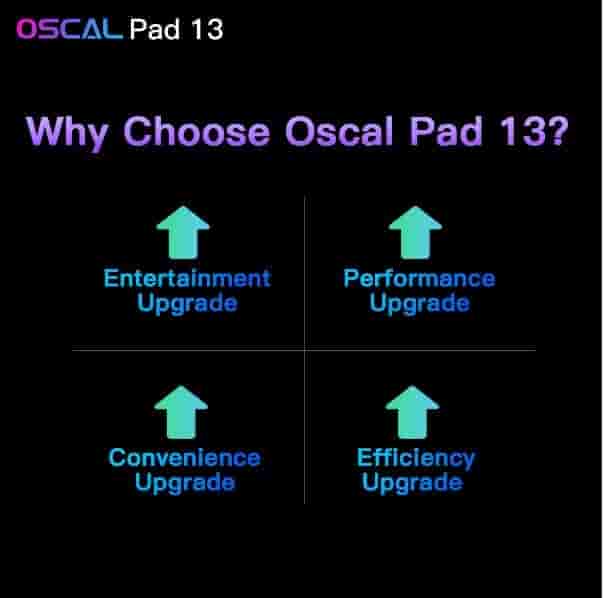 OSCAL Pad 13

Why Choose Oscal Pad 13?

Entertainment Upgrade

Performance Upgrade

Convenience Upgrade

Efficiency Upgrade